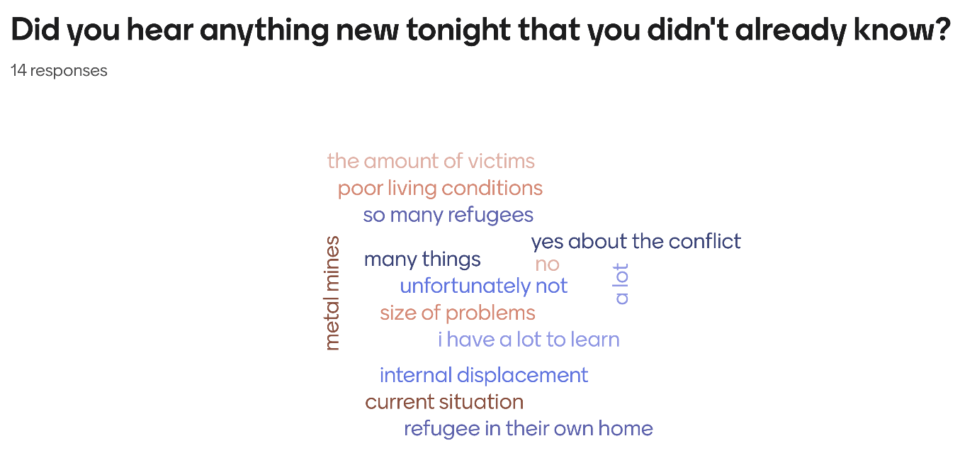 Did you hear anything new tonight that you didn't already know?
14 responses

the amount of victims
poor living conditions
so many refugees
metal mines
many things
yes about the conflict
no
unfortunately not
a lot
size of problems
i have a lot to learn
internal displacement
current situation
refugee in their own home